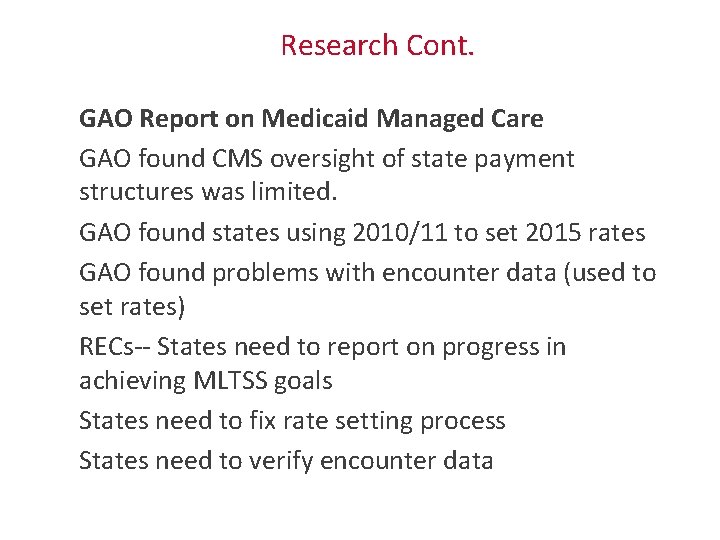 Research Cont.

GAO Report on Medicaid Managed Care

GAO found CMS oversight of state payment structures was limited.

GAO found states using 2010/11 to set 2015 rates

GAO found problems with encounter data (used to set rates)

RECs-- States need to report on progress in achieving MLTSS goals

States need to fix rate setting process

States need to verify encounter data